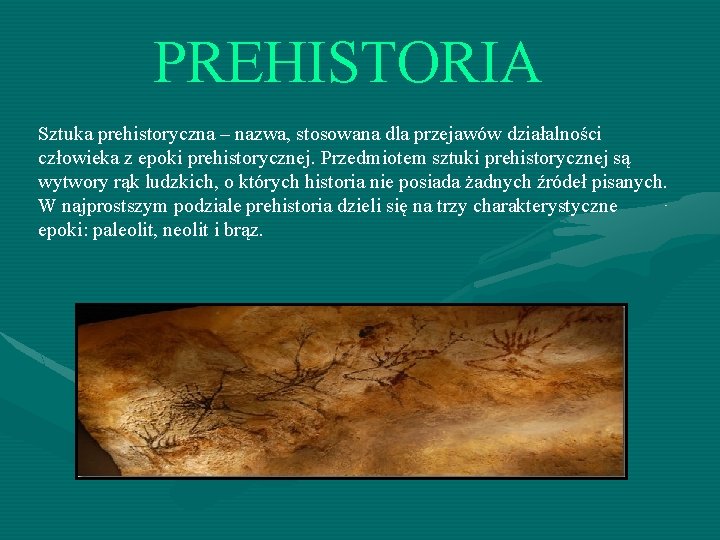 PREHISTORIA

Sztuka prehistoryczna – nazwa, stosowana dla przejawów działalności człowieka z epoki prehistorycznej. Przedmiotem sztuki prehistorycznej są wytwory rąk ludzkich, o których historia nie posiada żadnych źródeł pisanych. W najprostszym podziale prehistoria dzieli się na trzy charakterystyczne epoki: paleolit, neolit i brąz.